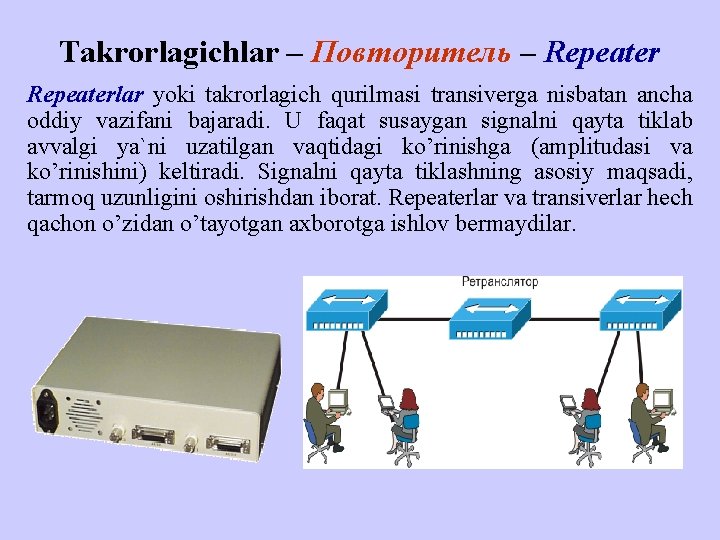 Takrorlagichlar – Повторитель – Repeater

Repeaterlar yoki takrorlagich qurilmasi transiverga nisbatan ancha oddiy vazifani bajaradi. U faqat susaygan signalni qayta tiklab avvalgi ya`ni uzatilgan vaqtidagi ko’rinishga (amplitudasi va ko’rinishini) keltiradi. Signalni qayta tiklashning asosiy maqsadi, tarmoq uzunligini oshirishdan iborat. Repeaterlar va transiverlar hech qachon o’zidan o’tayotgan axborotga ishlov bermaydilar.

Ретранслятор